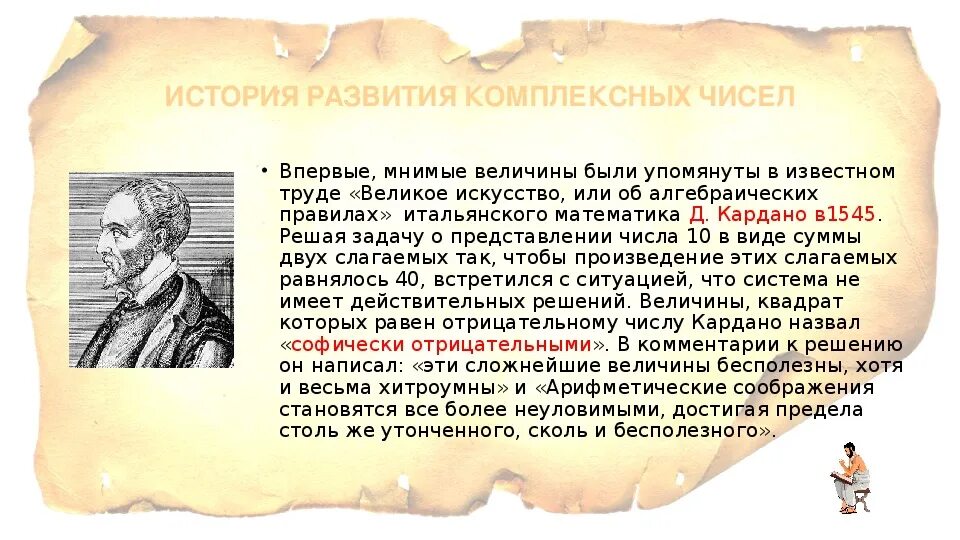 ИСТОРИЯ РАЗВИТИЯ КОМПЛЕКСНЫХ ЧИСЕЛ

• Впервые, мнимые величины были упомянуты в известном труде «Великое искусство, или об алгебраических правилах» итальянского математика Д. Кардано в1545. Решая задачу о представлении числа 10 в виде суммы двух слагаемых так, чтобы произведение этих слагаемых равнялось 40, встретился с ситуацией, что система не имеет действительных решений. Величины, квадрат которых равен отрицательному числу Кардано назвал «софически отрицательными». В комментарии к решению он написал: «эти сложнейшие величины бесполезны, хотя и весьма хитроумны» и «Арифметические соображения становятся все более неуловимыми, достигая предела столь же утонченного, сколь и бесполезного».